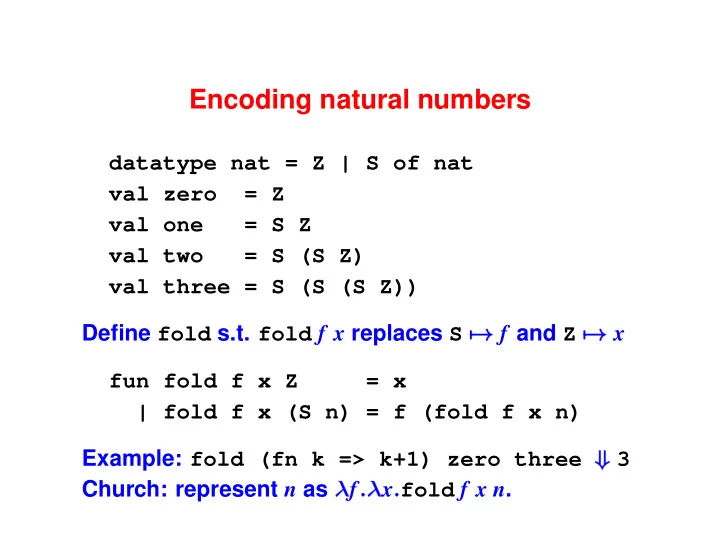 Encoding natural numbers

datatype nat = Z | S of nat
val zero  = Z
val one   = S Z
val two   = S (S Z)
val three = S (S (S Z))

Define fold s.t. fold $f$ $x$ replaces S $\mapsto f$ and Z $\mapsto x$

fun fold f x Z     = x
  | fold f x (S n) = f (fold f x n)

Example: fold (fn k => k+1) zero three $\Downarrow$ 3
Church: represent $n$ as $\lambda f.\lambda x.$fold $f$ $x$ $n$.